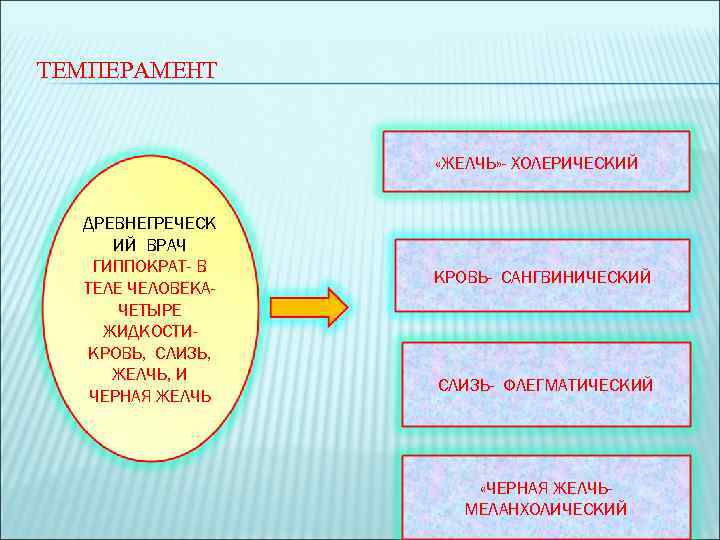 ТЕМПЕРАМЕНТ

ДРЕВНЕГРЕЧЕСКИЙ ВРАЧ ГИППОКРАТ- В ТЕЛЕ ЧЕЛОВЕКА- ЧЕТЫРЕ ЖИДКОСТИ- КРОВЬ, СЛИЗЬ, ЖЕЛЧЬ, И ЧЕРНАЯ ЖЕЛЧЬ

«ЖЕЛЧЬ»- ХОЛЕРИЧЕСКИЙ

КРОВЬ- САНГВИНИЧЕСКИЙ

СЛИЗЬ- ФЛЕГМАТИЧЕСКИЙ

«ЧЕРНАЯ ЖЕЛЧЬ- МЕЛАНХОЛИЧЕСКИЙ